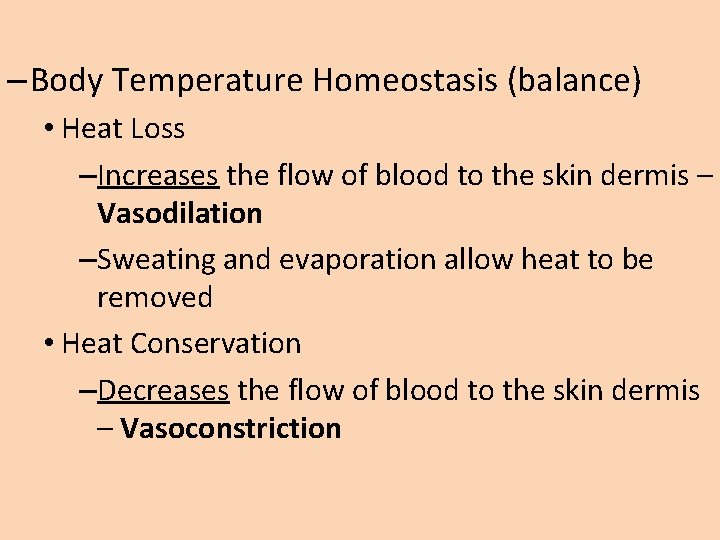 – Body Temperature Homeostasis (balance)

• Heat Loss

– Increases the flow of blood to the skin dermis – Vasodilation

– Sweating and evaporation allow heat to be removed

• Heat Conservation

– Decreases the flow of blood to the skin dermis – Vasoconstriction